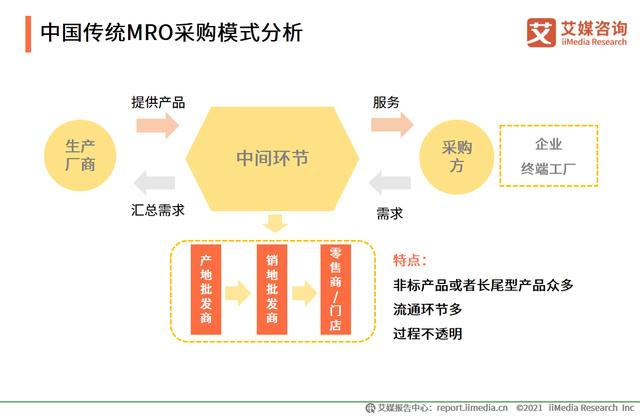 中国传统MRO采购模式分析

艾 艾媒咨询
iiMedia Research

提供产品

服务

生产厂商

中间环节

采购方

企业
终端工厂

汇总需求

需求

产地批发商

销地批发商

零售商/门店

特点：
非标产品或者长尾型产品众多
流通环节多
过程不透明

艾媒报告中心：report.iimedia.cn ©2021 iiMedia Research Inc